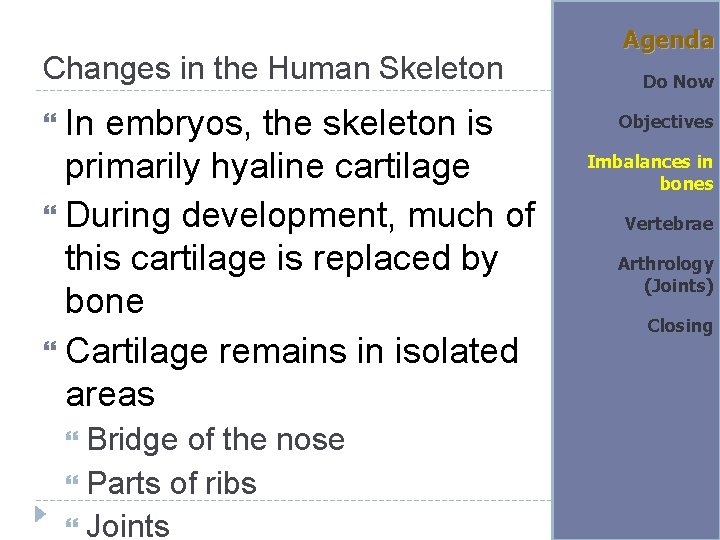 Changes in the Human Skeleton

In embryos, the skeleton is primarily hyaline cartilage

During development, much of this cartilage is replaced by bone

Cartilage remains in isolated areas

Bridge of the nose

Parts of ribs

Joints

Agenda

Do Now

Objectives

Imbalances in bones

Vertebrae

Arthrology (Joints)

Closing